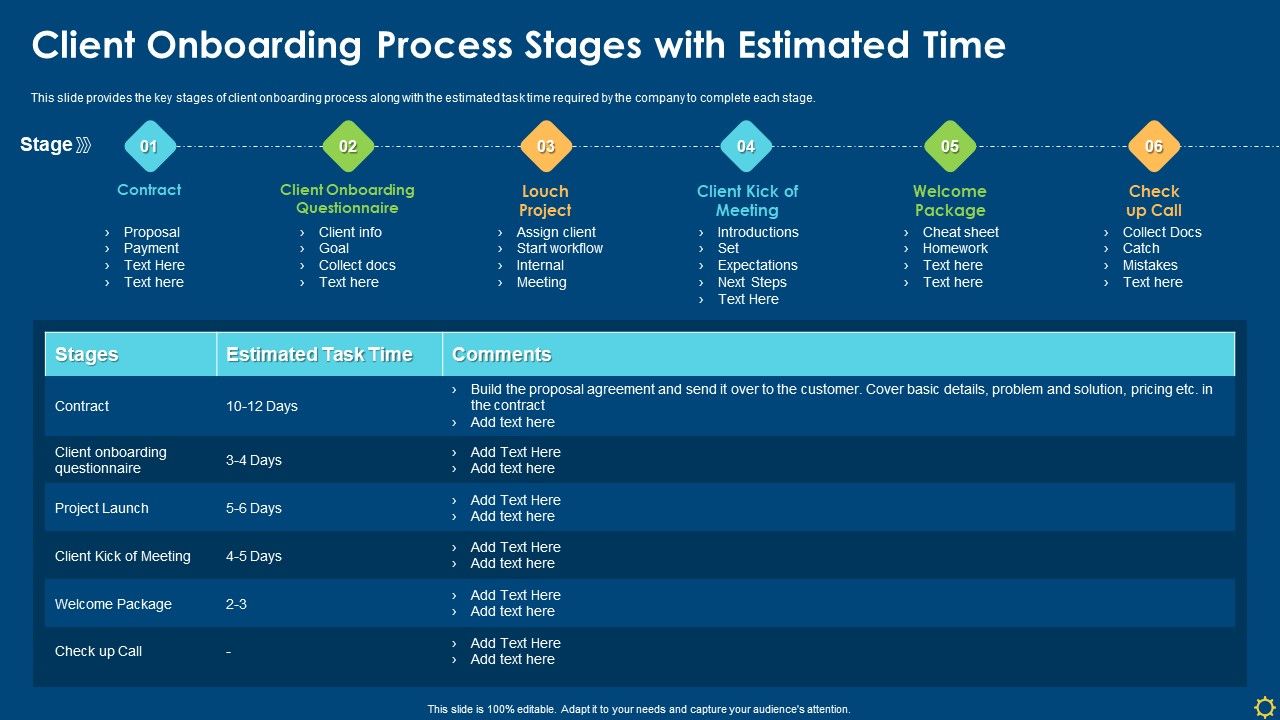 Client Onboarding Process Stages with Estimated Time

This slide provides the key stages of client onboarding process along with the estimated task time required by the company to complete each stage.

Stage

01
Contract
› Proposal
› Payment
› Text Here
› Text here

02
Client Onboarding Questionnaire
› Client info
› Goal
› Collect docs
› Text here

03
Louch Project
› Assign client
› Start workflow
› Internal
› Meeting

04
Client Kick of Meeting
› Introductions
› Set
› Expectations
› Next Steps
› Text Here

05
Welcome Package
› Cheat sheet
› Homework
› Text here
› Text here

06
Check up Call
› Collect Docs
› Catch
› Mistakes
› Text here

| Stages | Estimated Task Time | Comments |
|---|---|---|
| Contract | 10-12 Days | › Build the proposal agreement and send it over to the customer. Cover basic details, problem and solution, pricing etc. in the contract › Add text here |
| Client onboarding questionnaire | 3-4 Days | › Add Text Here › Add text here |
| Project Launch | 5-6 Days | › Add Text Here › Add text here |
| Client Kick of Meeting | 4-5 Days | › Add Text Here › Add text here |
| Welcome Package | 2-3 | › Add Text Here › Add text here |
| Check up Call | - | › Add Text Here › Add text here |

This slide is 100% editable. Adapt it to your needs and capture your audience's attention.